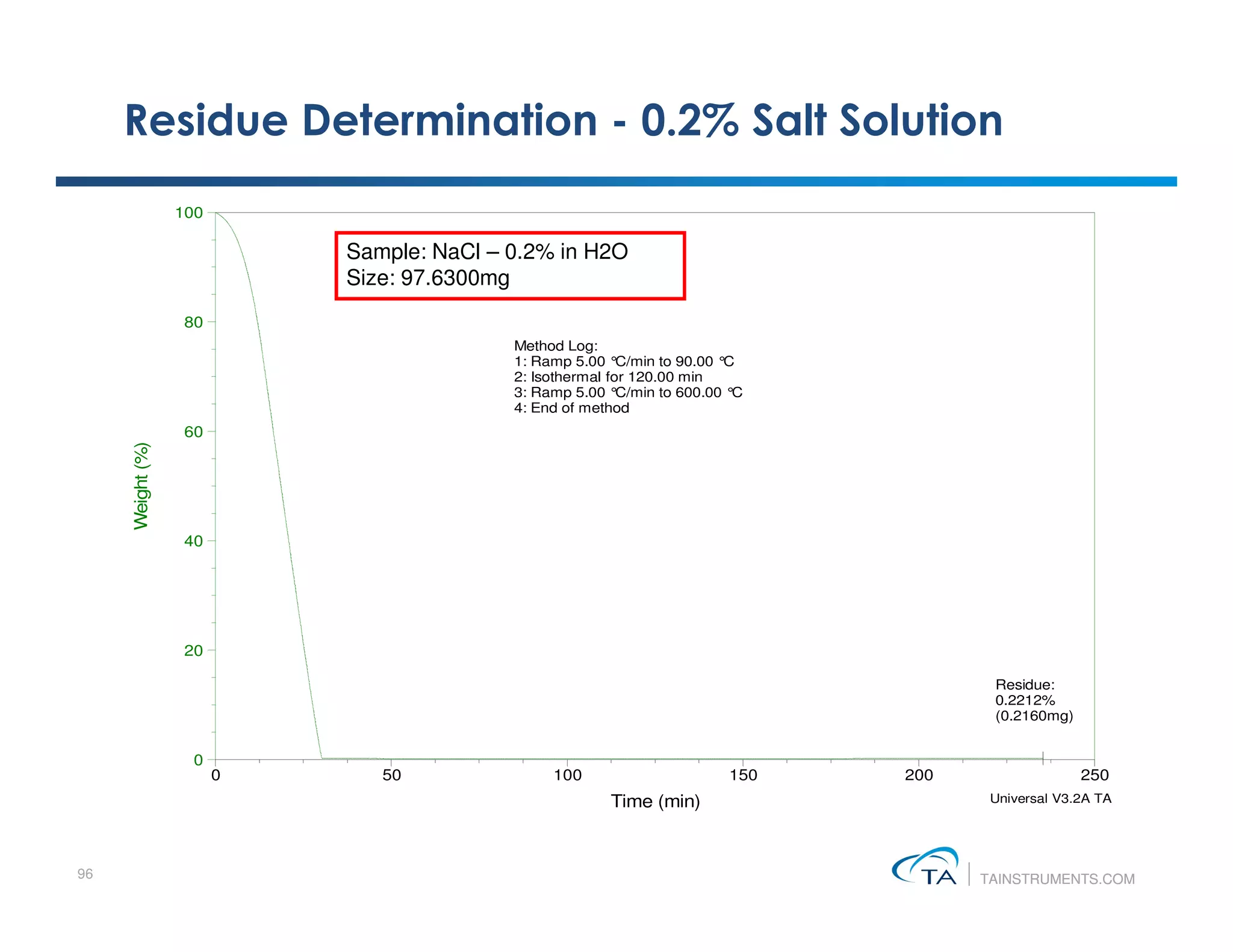 Residue Determination - 0.2% Salt Solution

Sample: NaCl – 0.2% in H2O
Size: 97.6300mg

Method Log:
1: Ramp 5.00 ℃/min to 90.00 ℃
2: Isothermal for 120.00 min
3: Ramp 5.00 ℃/min to 600.00 ℃
4: End of method

Residue:
0.2212%
(0.2160mg)

Weight (%)

100
80
60
40
20
0

0
50
100
150
200
250

Time (min)

Universal V3.2A TA

96

TA
TAINSTRUMENTS.COM